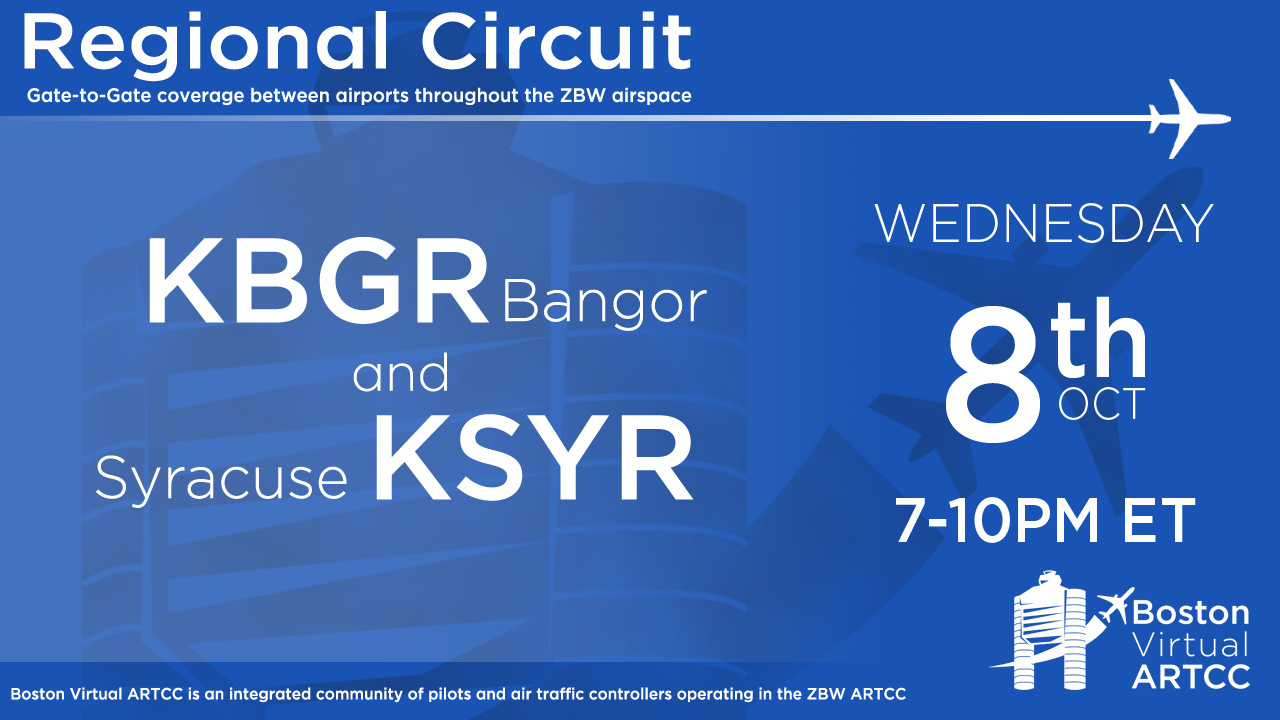 Regional Circuit
Gate-to-Gate coverage between airports throughout the ZBW airspace

KBGR Bangor
and
Syracuse KSYR

WEDNESDAY
8th OCT
7-10PM ET

Boston Virtual ARTCC

Boston Virtual ARTCC is an integrated community of pilots and air traffic controllers operating in the ZBW ARTCC